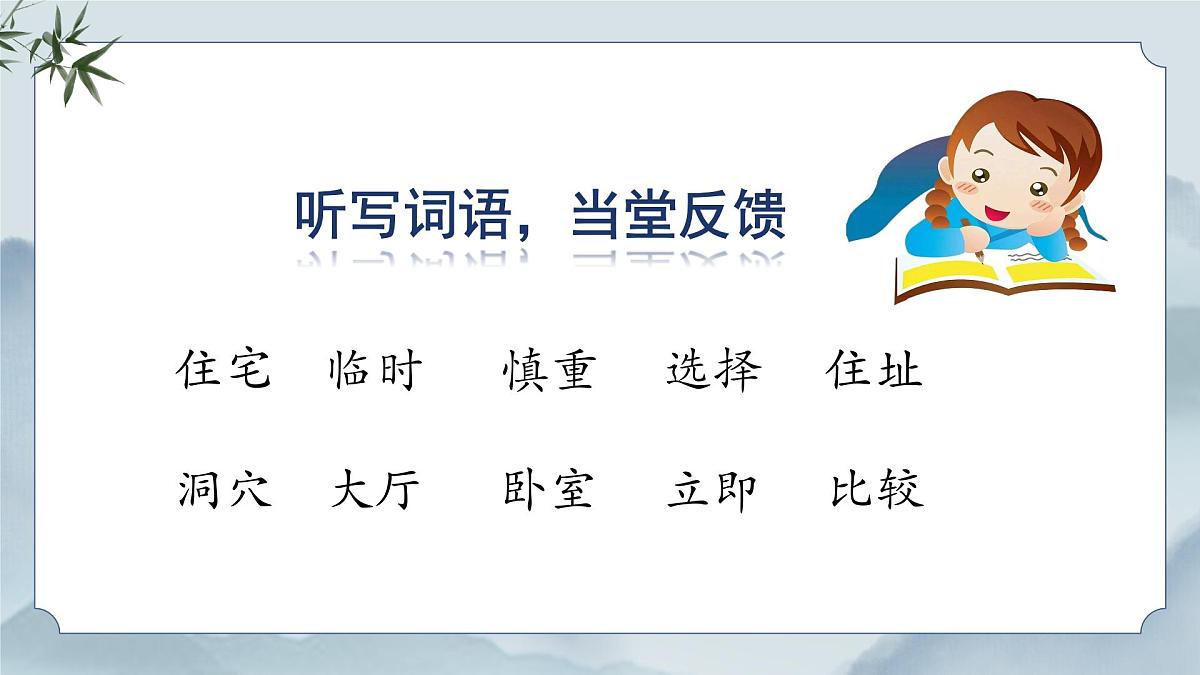 听写词语，当堂反馈

住宅　临时　慎重　选择　住址

洞穴　大厅　卧室　立即　比较